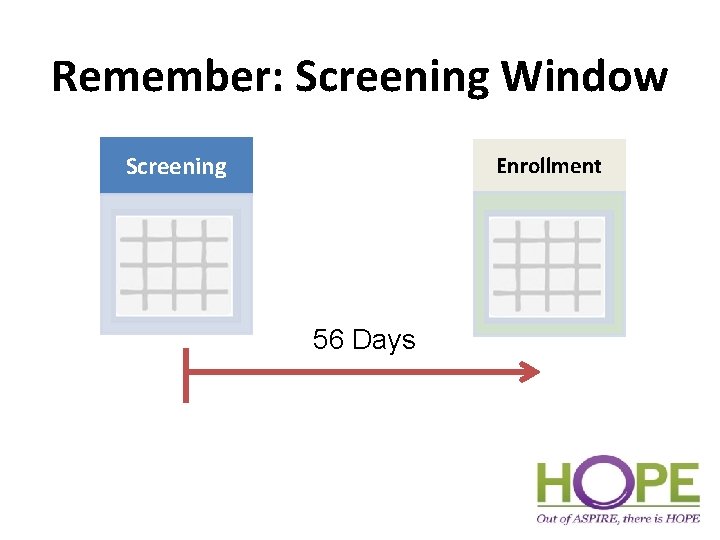 Remember: Screening Window

Screening

Enrollment

56 Days

HOPE

Out of ASPIRE, there is HOPE